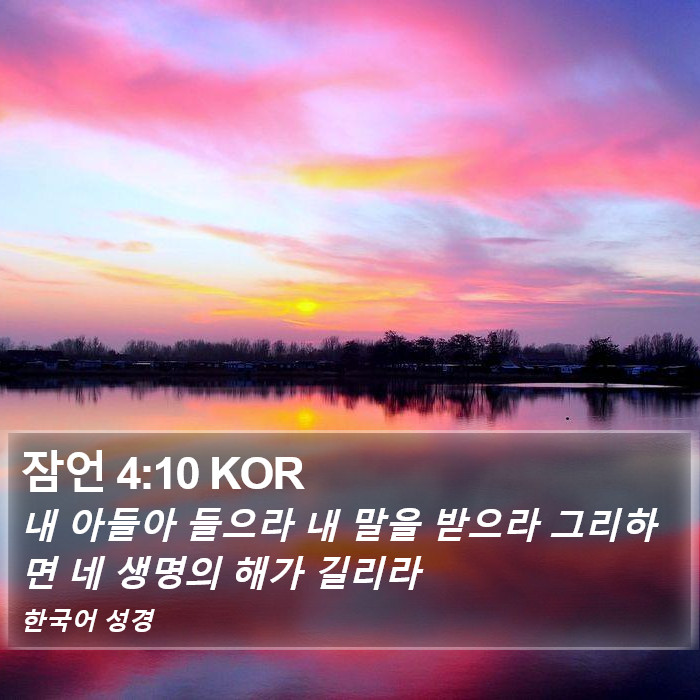 잠언 4:10 KOR

내 아들아 들으라 내 말을 받으라 그리하면 네 생명의 해가 길리라

한국어 성경